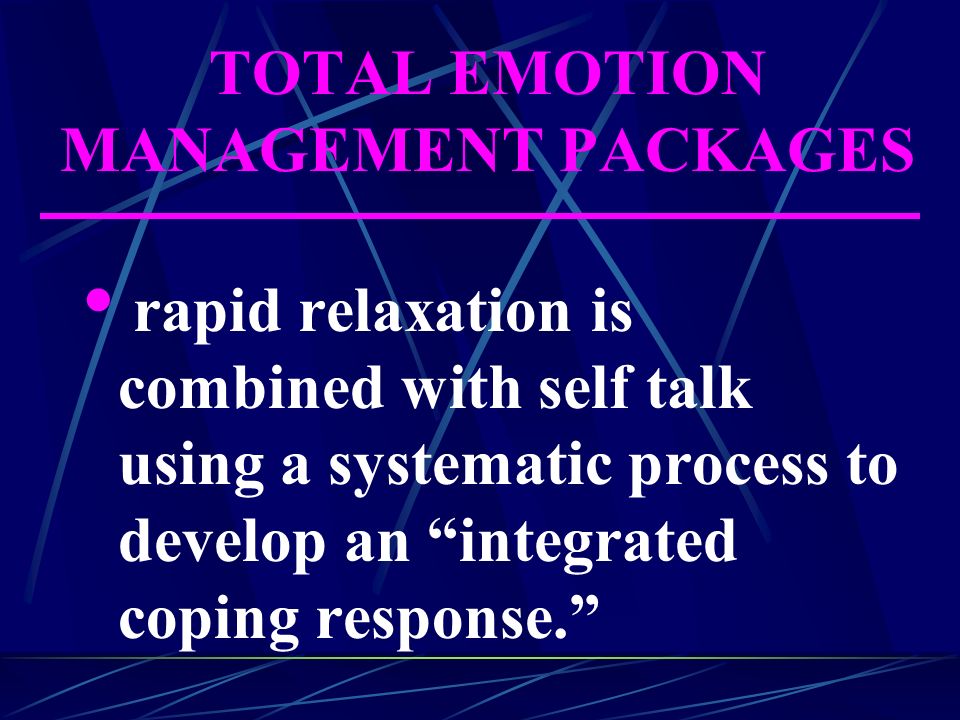 TOTAL EMOTION MANAGEMENT PACKAGES

• rapid relaxation is combined with self talk using a systematic process to develop an “integrated coping response.”